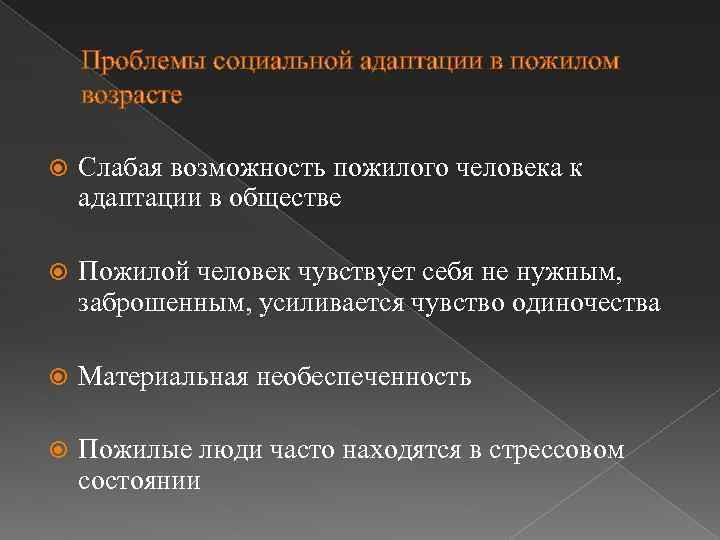 Проблемы социальной адаптации в пожилом возрасте

Слабая возможность пожилого человека к адаптации в обществе

Пожилой человек чувствует себя не нужным, заброшенным, усиливается чувство одиночества

Материальная необеспеченность

Пожилые люди часто находятся в стрессовом состоянии